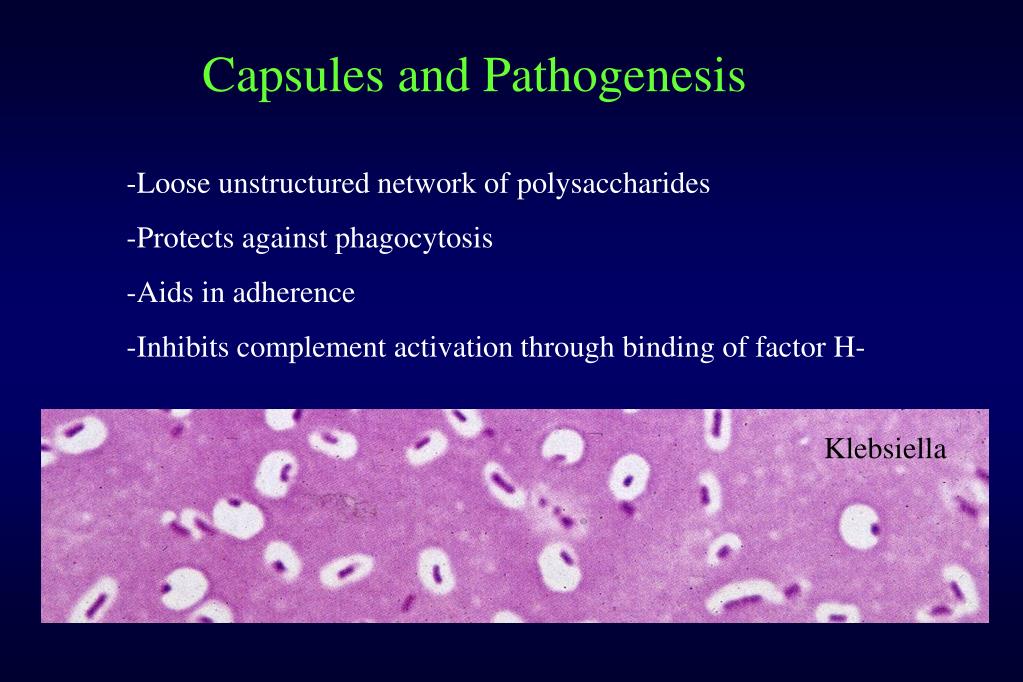 Capsules and Pathogenesis

-Loose unstructured network of polysaccharides

-Protects against phagocytosis

-Aids in adherence

-Inhibits complement activation through binding of factor H-

Klebsiella